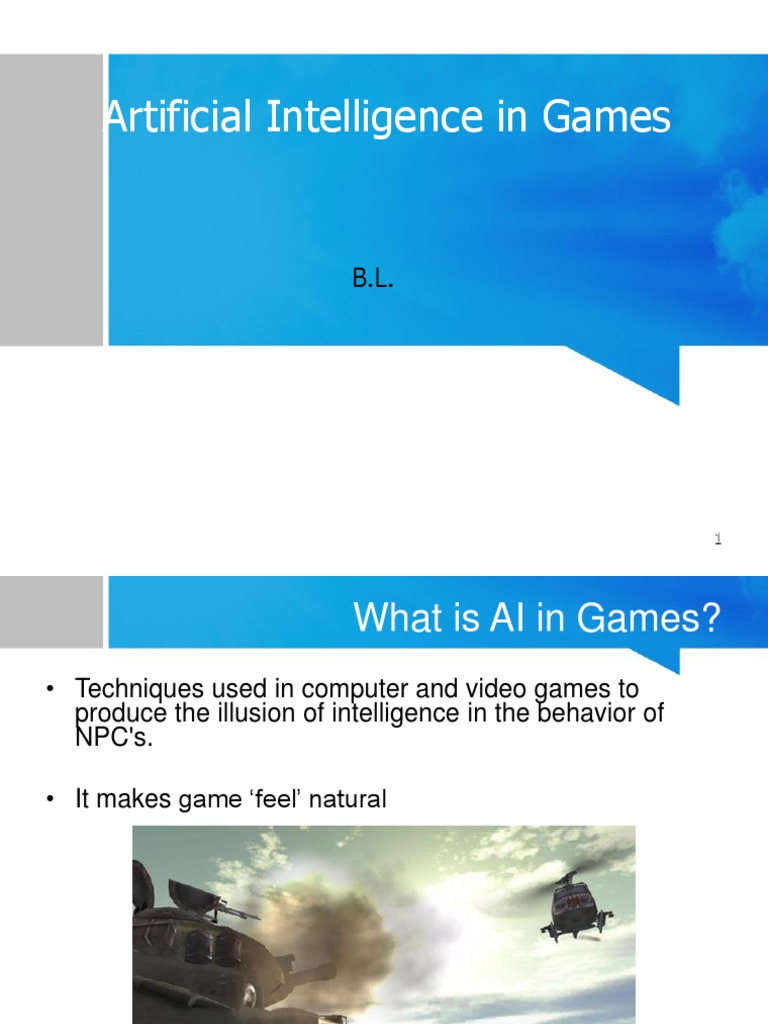 Artificial Intelligence in Games

B.L.

1

What is AI in Games?

• Techniques used in computer and video games to produce the illusion of intelligence in the behavior of NPC's.

• It makes game 'feel' natural